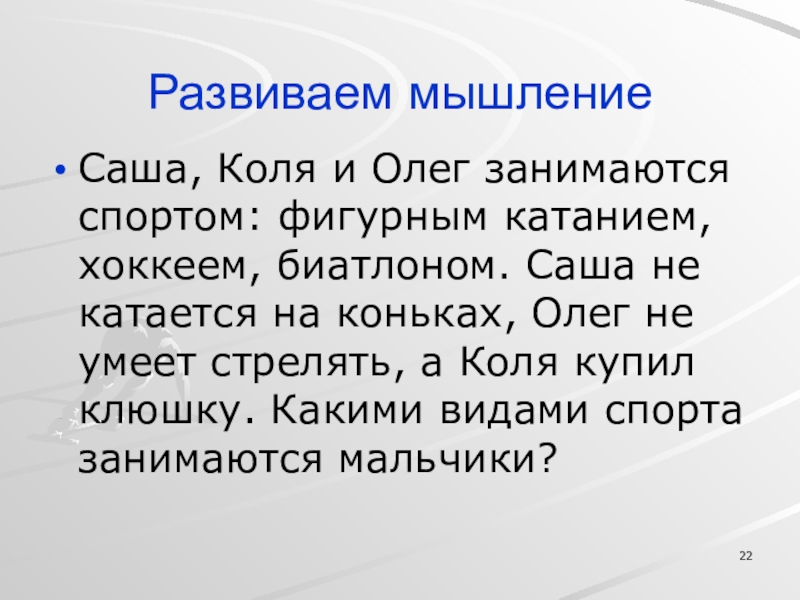 Развиваем мышление

• Саша, Коля и Олег занимаются спортом: фигурным катанием, хоккеем, биатлоном. Саша не катается на коньках, Олег не умеет стрелять, а Коля купил клюшку. Какими видами спорта занимаются мальчики?

22